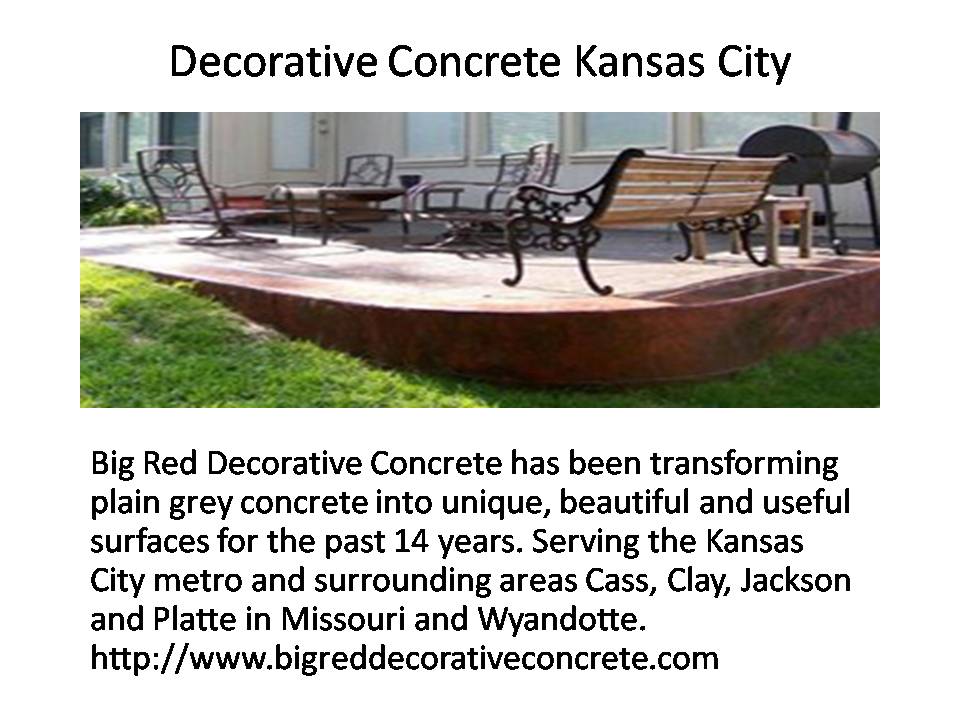 Decorative Concrete Kansas City

Big Red Decorative Concrete has been transforming plain grey concrete into unique, beautiful and useful surfaces for the past 14 years. Serving the Kansas City metro and surrounding areas Cass, Clay, Jackson and Platte in Missouri and Wyandotte. http://www.bigreddecorativeconcrete.com